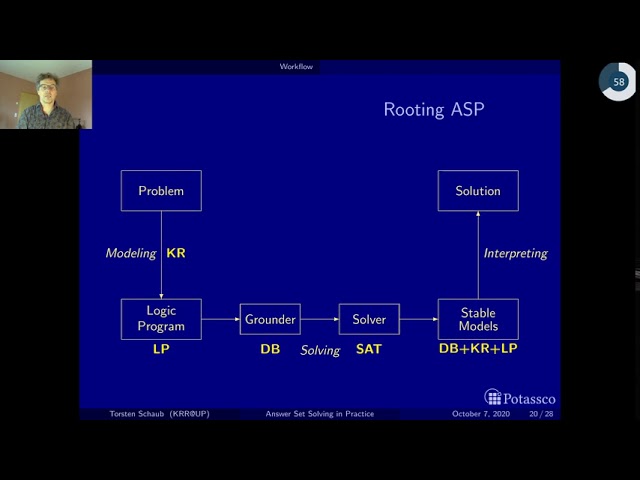 Workflow

58

Rooting ASP

Problem

Solution

Modeling KR

Interpreting

Logic Program

Grounder

Solver

Stable Models

LP

DB

Solving

SAT

DB+KR+LP

Potassco

Torsten Schaub (KRR@UP)

Answer Set Solving in Practice

October 7, 2020

20 / 28